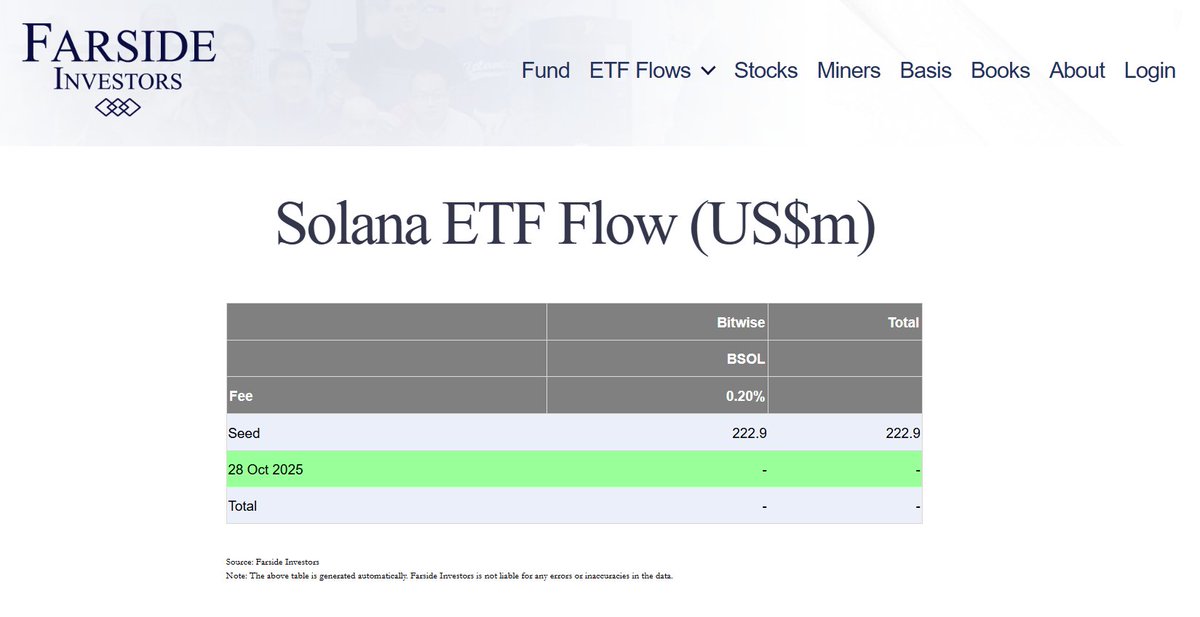 FARSIDE INVESTORS

Fund ETF Flows Stocks Miners Basis Books About Login

Solana ETF Flow (US$m)

| | Bitwise | Total |
|---|---|---|
| | BSOL | |
| Fee | 0.20% | |
| Seed | 222.9 | 222.9 |
| 28 Oct 2025 | - | - |
| Total | - | - |

Source: Farside Investors
Note: The above table is generated automatically. Farside Investors is not liable for any errors or inaccuracies in the data.